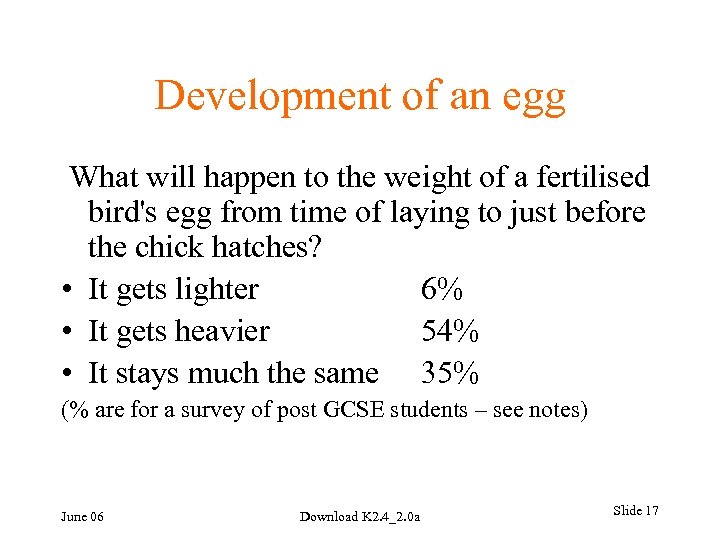 Development of an egg

What will happen to the weight of a fertilised bird's egg from time of laying to just before the chick hatches?

• It gets lighter 6%
• It gets heavier 54%
• It stays much the same 35%

(% are for a survey of post GCSE students – see notes)

June 06

Download K2.4_2.0a

Slide 17